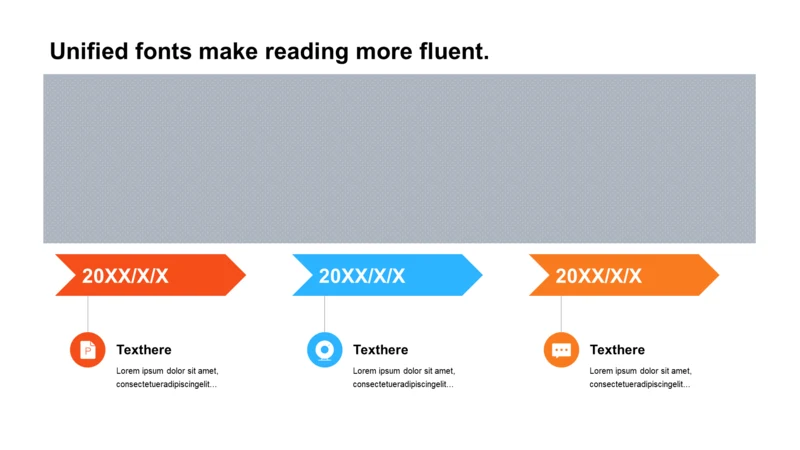 Unified fonts make reading more fluent.

20XX/X/X

Texthere

Lorem ipsum dolor sit amet, consectetueradipiscingelit...

20XX/X/X

Texthere

Lorem ipsum dolor sit amet, consectetueradipiscingelit...

20XX/X/X

Texthere

Lorem ipsum dolor sit amet, consectetueradipiscingelit...